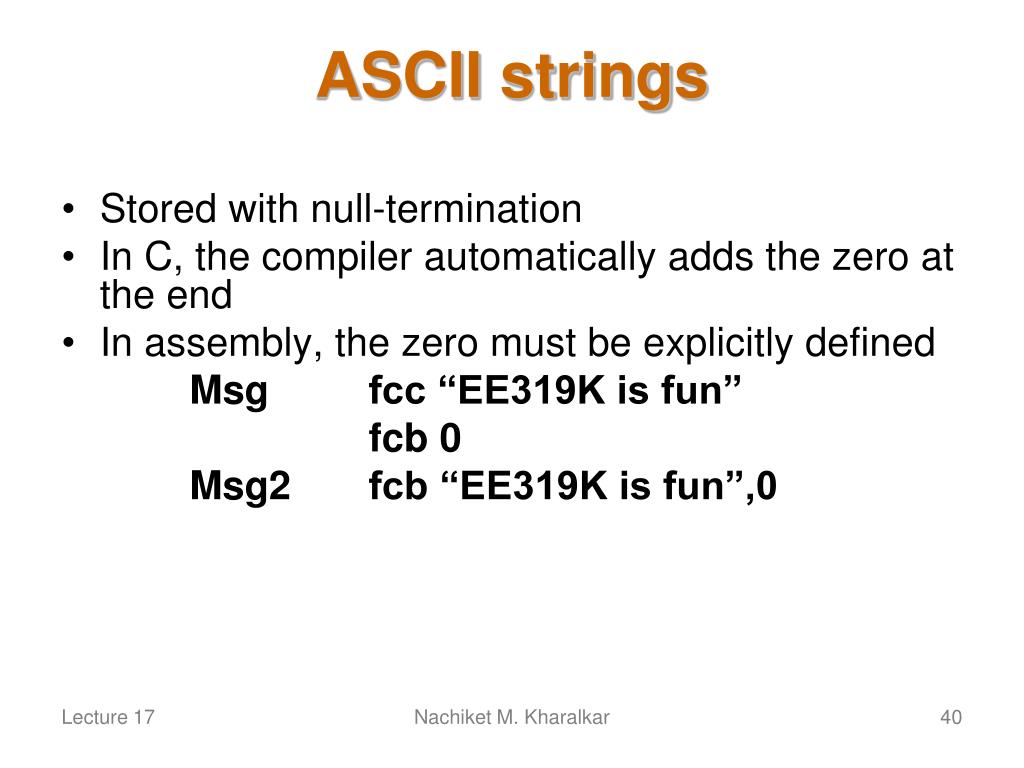 ASCII strings

• Stored with null-termination
• In C, the compiler automatically adds the zero at the end
• In assembly, the zero must be explicitly defined

Msg fcc “EE319K is fun”
fcb 0
Msg2 fcb “EE319K is fun”,0

Lecture 17
Nachiket M. Kharalkar
40